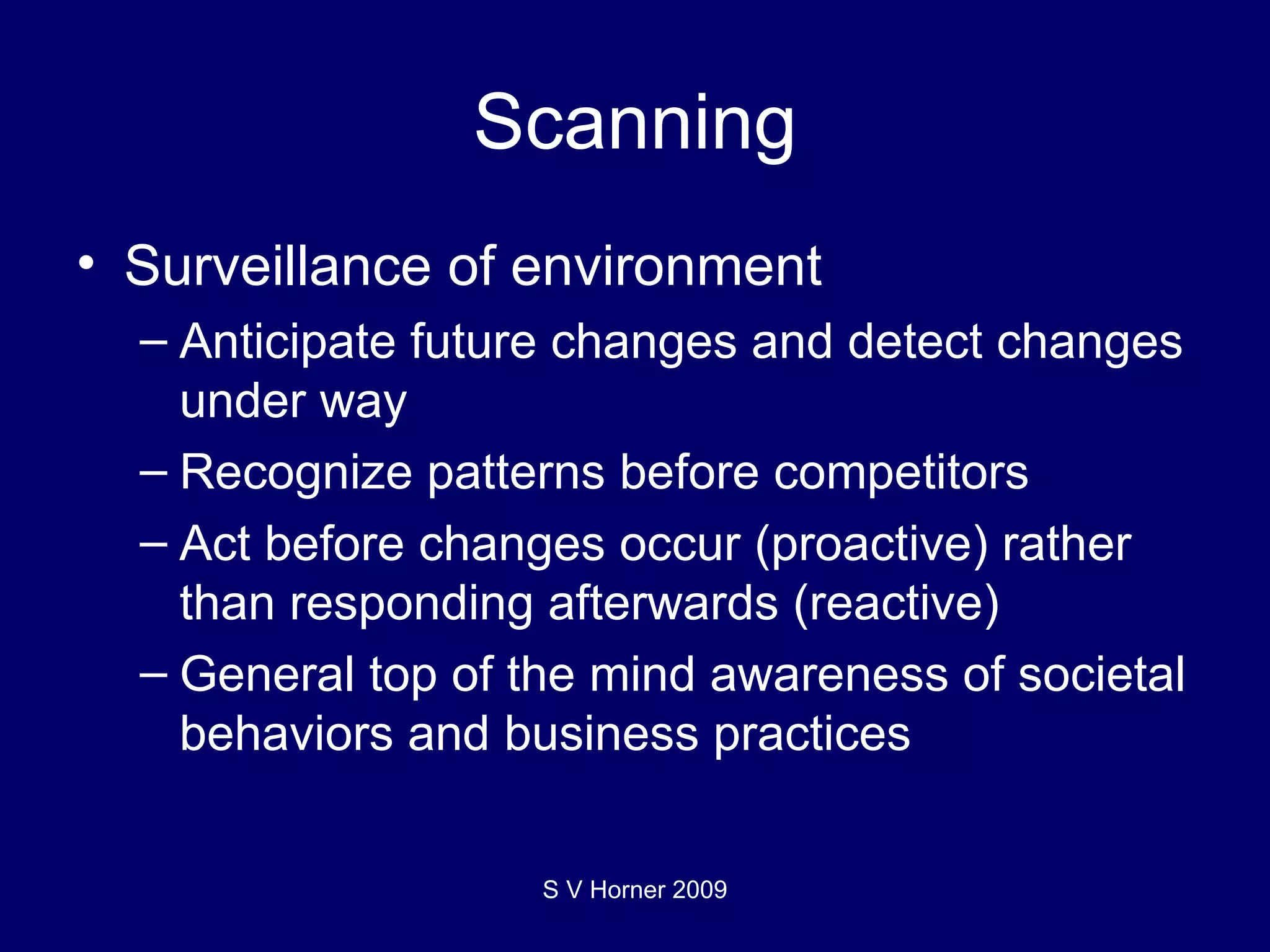 Scanning

• Surveillance of environment
– Anticipate future changes and detect changes under way
– Recognize patterns before competitors
– Act before changes occur (proactive) rather than responding afterwards (reactive)
– General top of the mind awareness of societal behaviors and business practices

S V Horner 2009